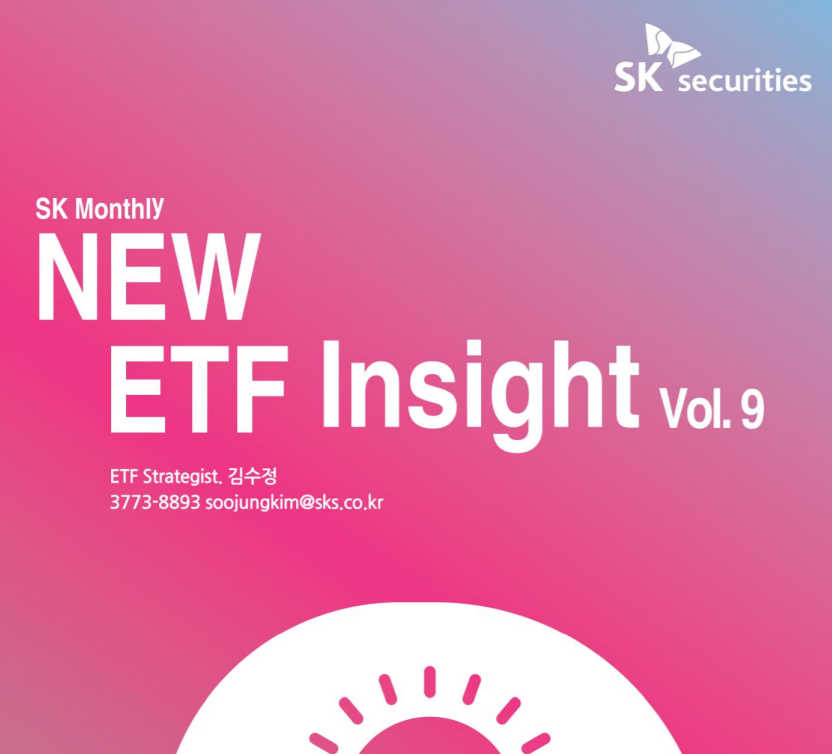 SK securities

SK Monthly
NEW
ETF Insight Vol. 9

ETF Strategist. 김수정
3773-8893 soojungkim@sks.co.kr